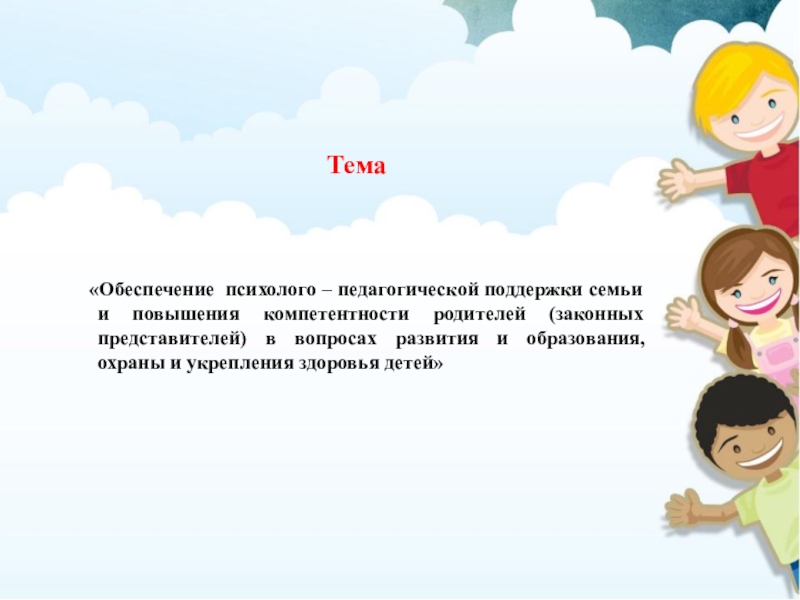 Тема

«Обеспечение психолого – педагогической поддержки семьи и повышения компетентности родителей (законных представителей) в вопросах развития и образования, охраны и укрепления здоровья детей»